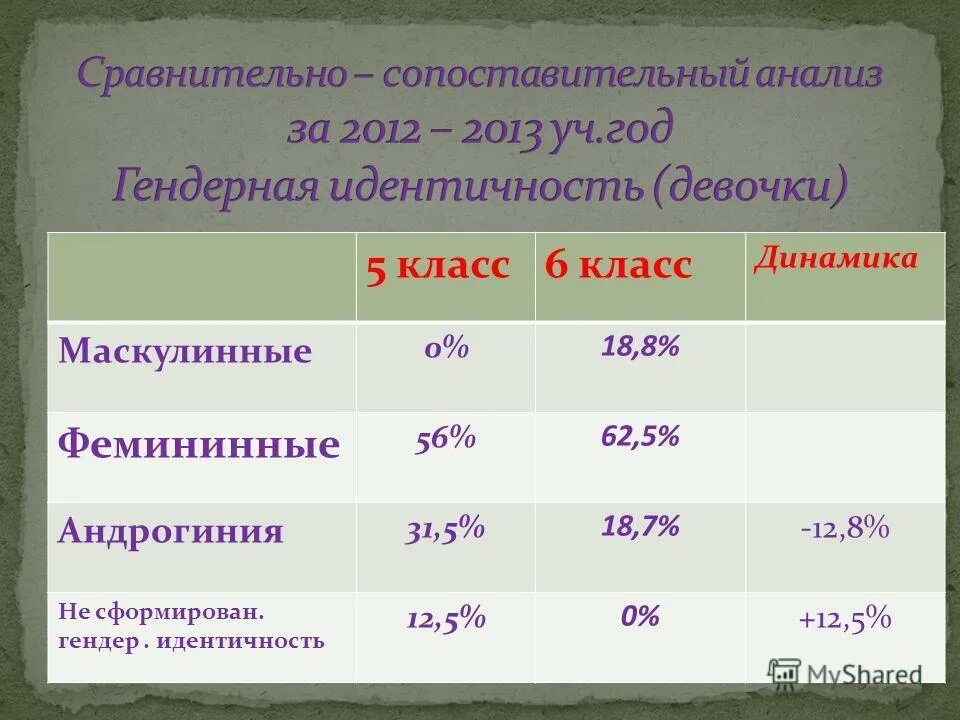 Сравнительно – сопоставительный анализ за 2012 – 2013 уч.год
Гендерная идентичность (девочки)

| | 5 класс | 6 класс | Динамика |
|---|---|---|---|
| Маскулинные | 0% | 18,8% | |
| Фемининные | 56% | 62,5% | |
| Андрогиния | 31,5% | 18,7% | -12,8% |
| Не сформирован. гендер . идентичность | 12,5% | 0% | +12,5% |

MyShared